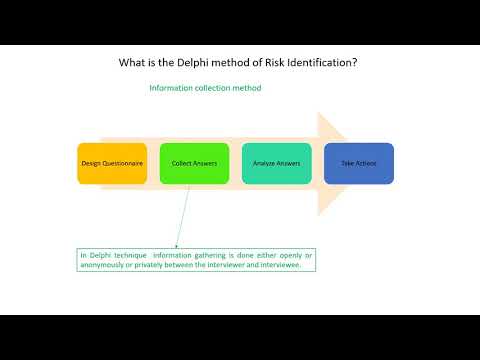 What is the Delphi method of Risk Identification?

Information collection method

Design Questionnaire

Collect Answers

Analyze Answers

Take Actions

In Delphi technique information gathering is done either openly or anonymously or privately between the interviewer and interviewee.